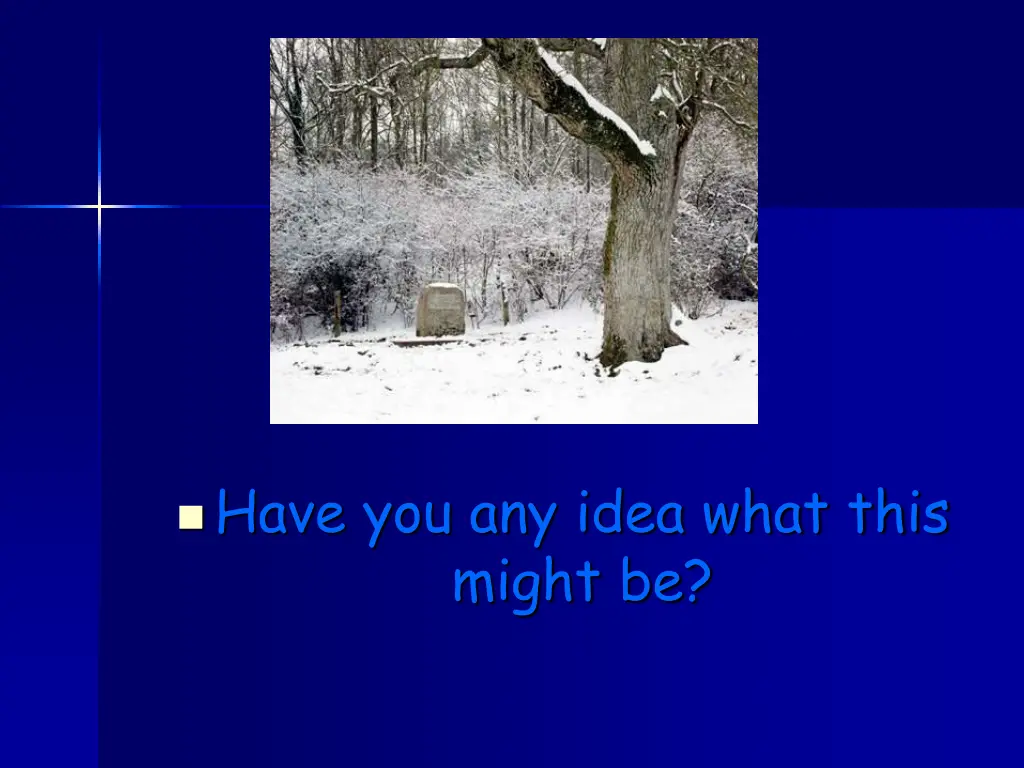 Have you any idea what this might be?